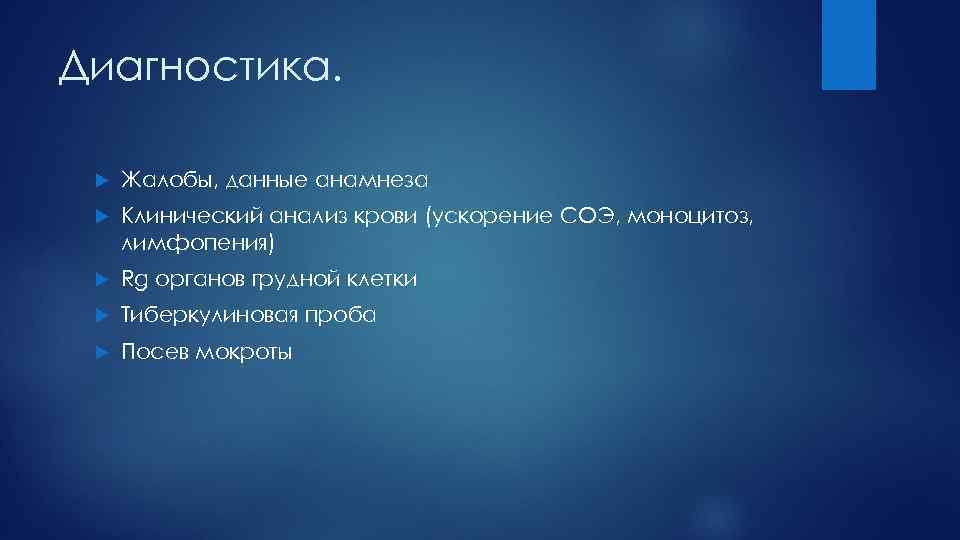 Диагностика.

Жалобы, данные анамнеза

Клинический анализ крови (ускорение СОЭ, моноцитоз, лимфопения)

Rg органов грудной клетки

Тиберкулиновая проба

Посев мокроты